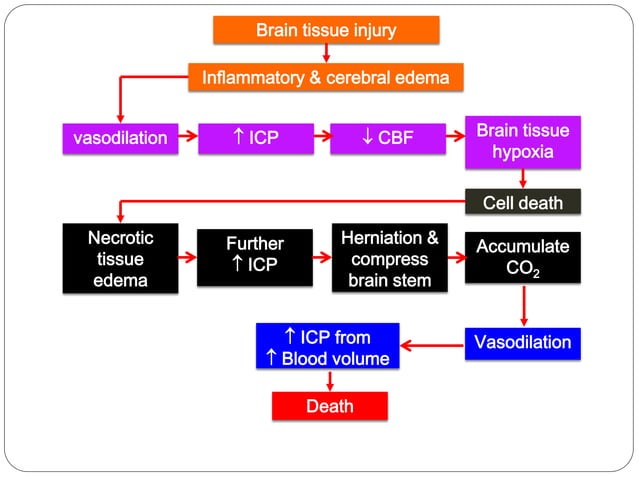 Brain tissue injury

Inflammatory & cerebral edema

vasodilation

↑ ICP

↓ CBF

Brain tissue hypoxia

Cell death

Necrotic tissue edema

Further ↑ ICP

Herniation & compress brain stem

Accumulate $CO_2$

Vasodilation

↑ ICP from ↑ Blood volume

Death